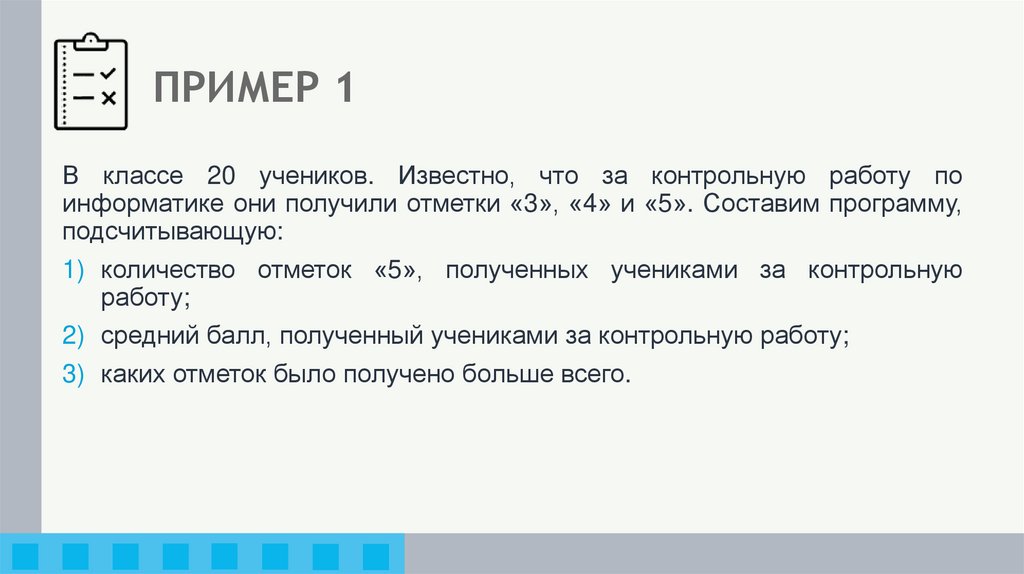 ПРИМЕР 1

В классе 20 учеников. Известно, что за контрольную работу по информатике они получили отметки «3», «4» и «5». Составим программу, подсчитывающую:

1) количество отметок «5», полученных учениками за контрольную работу;

2) средний балл, полученный учениками за контрольную работу;

3) каких отметок было получено больше всего.